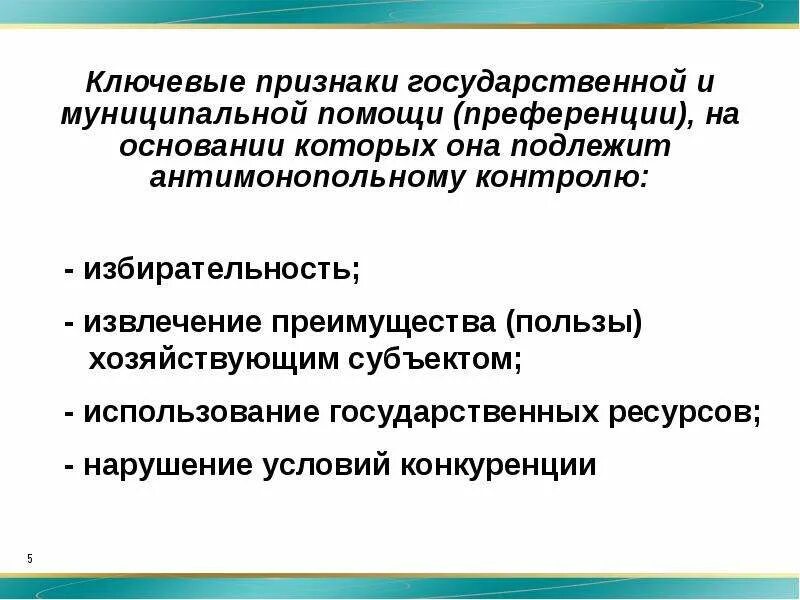 Ключевые признаки государственной и муниципальной помощи (преференции), на основании которых она подлежит антимонопольному контролю:

- избирательность;

- извлечение преимущества (пользы) хозяйствующим субъектом;

- использование государственных ресурсов;

- нарушение условий конкуренции

5